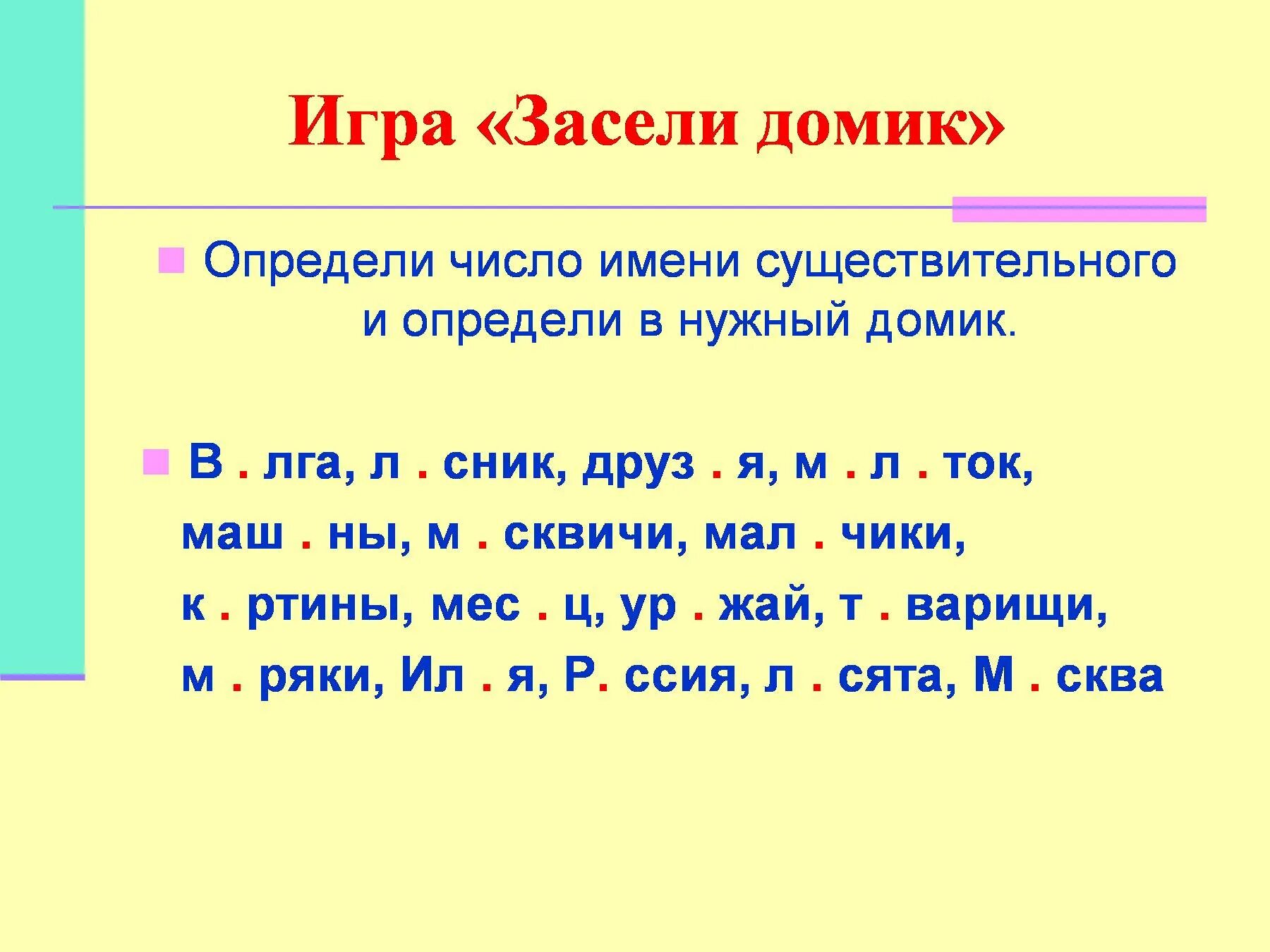 Игра «Засели домик»

Определи число имени существительного и определи в нужный домик.

В . лга, л . сник, друз . я, м . л . ток, маш . ны, м . сквичи, мал . чики, к . ртины, мес . ц, ур . жай, т . варищи, м . ряки, Ил . я, Р. ссия, л . сята, М . сква